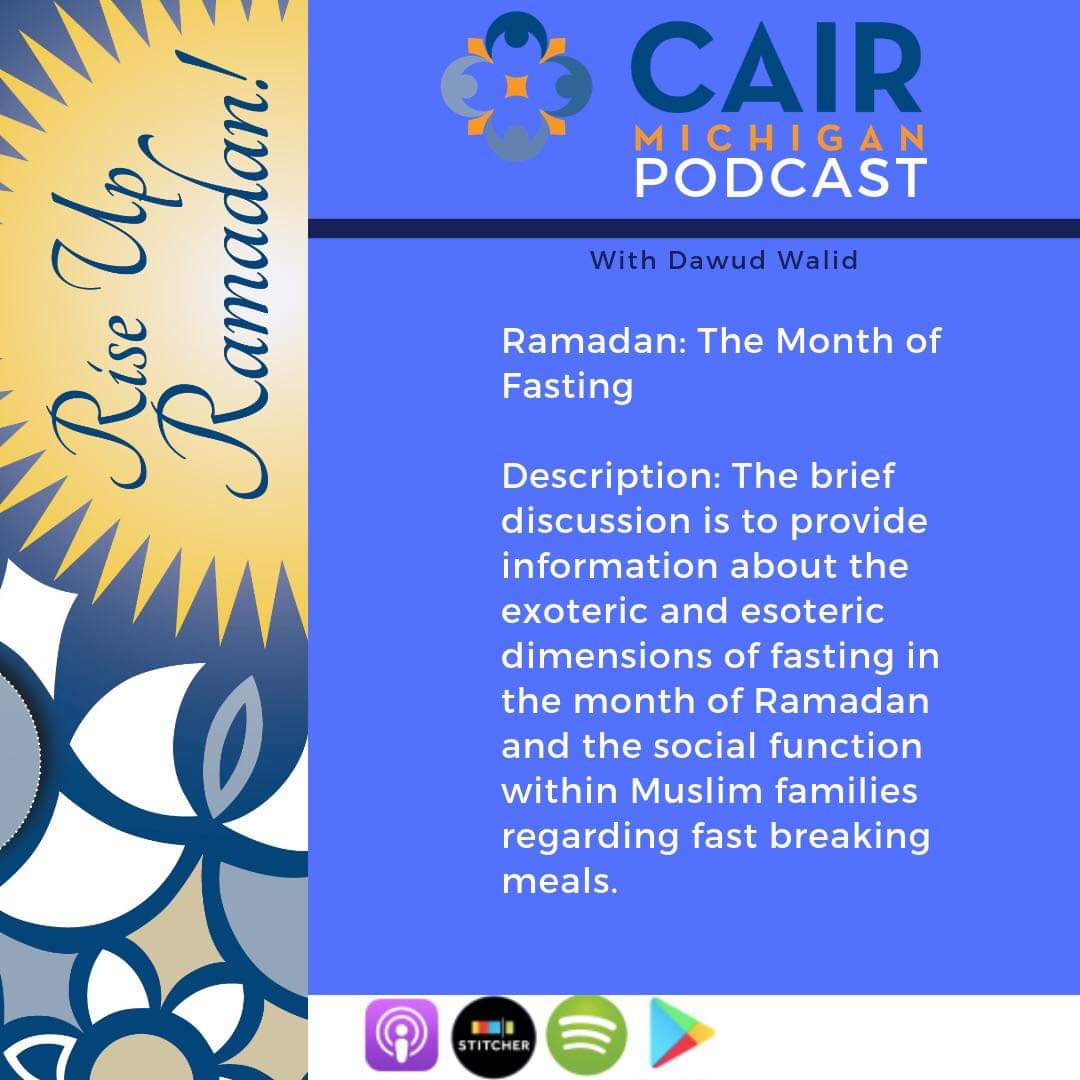 Rise Up Ramadan!

CAIR
MICHIGAN
PODCAST

With Dawud Walid

Ramadan: The Month of Fasting

Description: The brief discussion is to provide information about the exoteric and esoteric dimensions of fasting in the month of Ramadan and the social function within Muslim families regarding fast breaking meals.

STITCHER